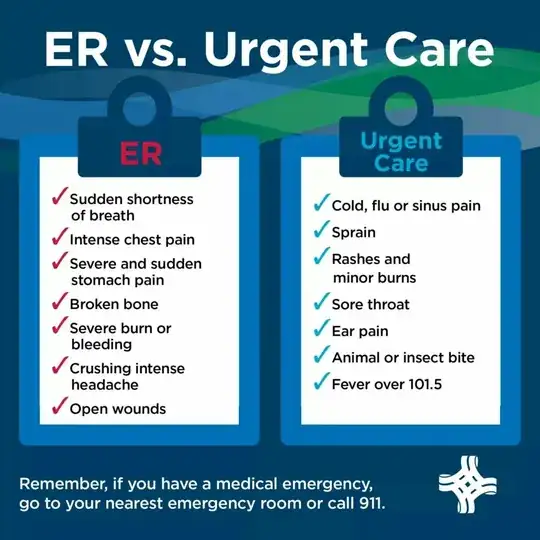 ER vs. Urgent Care

ER

✓ Sudden shortness of breath
✓ Intense chest pain
✓ Severe and sudden stomach pain
✓ Broken bone
✓ Severe burn or bleeding
✓ Crushing intense headache
✓ Open wounds

Urgent Care

✓ Cold, flu or sinus pain
✓ Sprain
✓ Rashes and minor burns
✓ Sore throat
✓ Ear pain
✓ Animal or insect bite
✓ Fever over 101.5

Remember, if you have a medical emergency, go to your nearest emergency room or call 911.